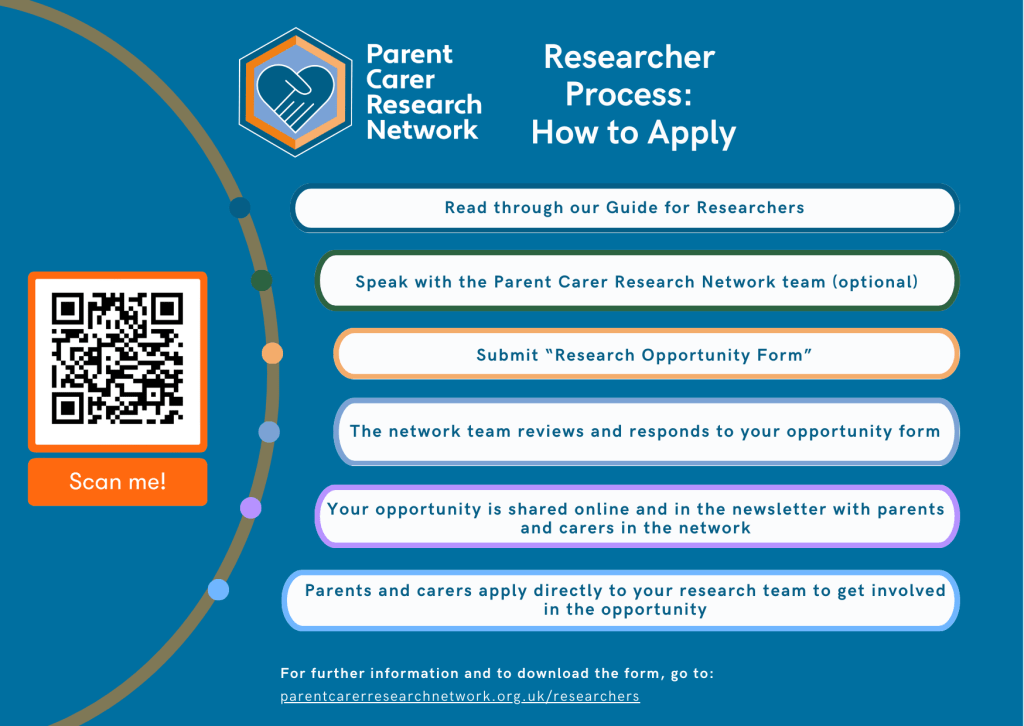 Parent Carer Research Network

Researcher Process: How to Apply

Read through our Guide for Researchers

Speak with the Parent Carer Research Network team (optional)

Submit "Research Opportunity Form"

The network team reviews and responds to your opportunity form

Your opportunity is shared online and in the newsletter with parents and carers in the network

Parents and carers apply directly to your research team to get involved in the opportunity

Scan me!

For further information and to download the form, go to:
parentcarerresearchnetwork.org.uk/researchers